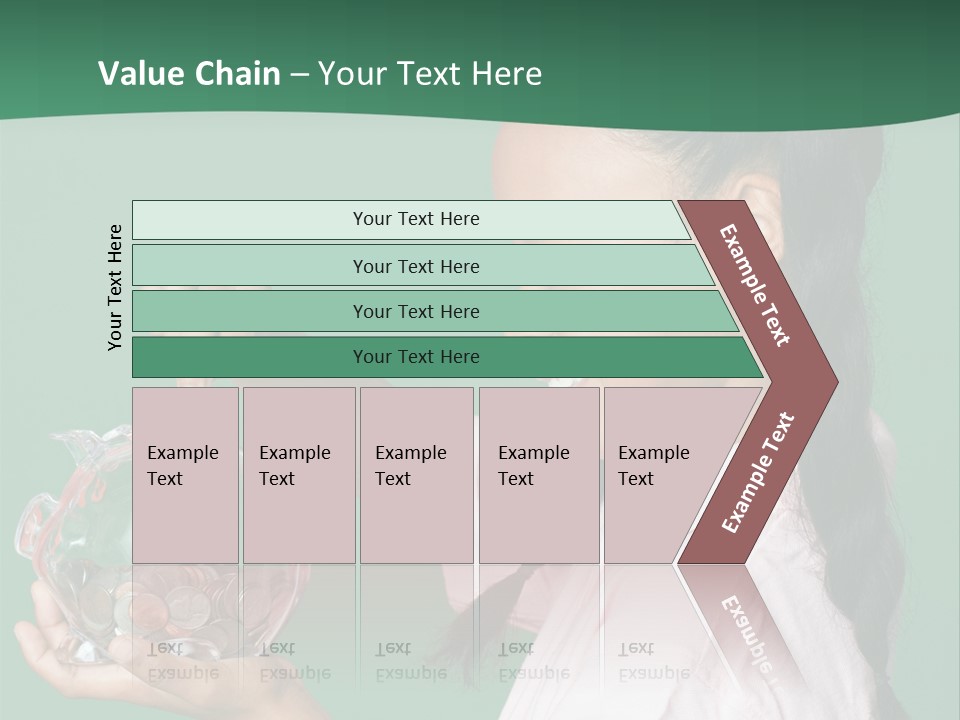 Value Chain – Your Text Here

Your Text Here

Your Text Here

Your Text Here

Your Text Here

Your Text Here

Example Text

Example Text

Example Text

Example Text

Example Text

Example Text

Example Text